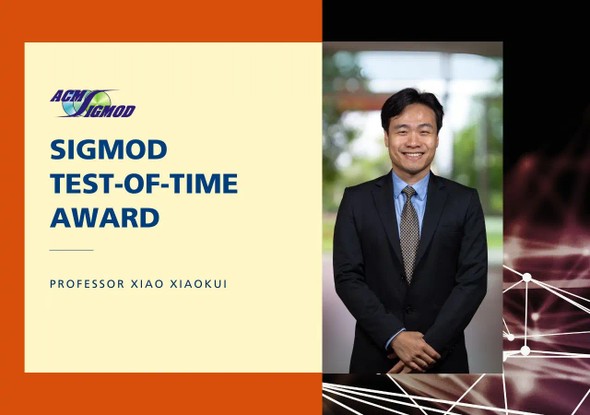 ACM SIGMOD

SIGMOD TEST-OF-TIME AWARD

PROFESSOR XIAO XIAOKUI